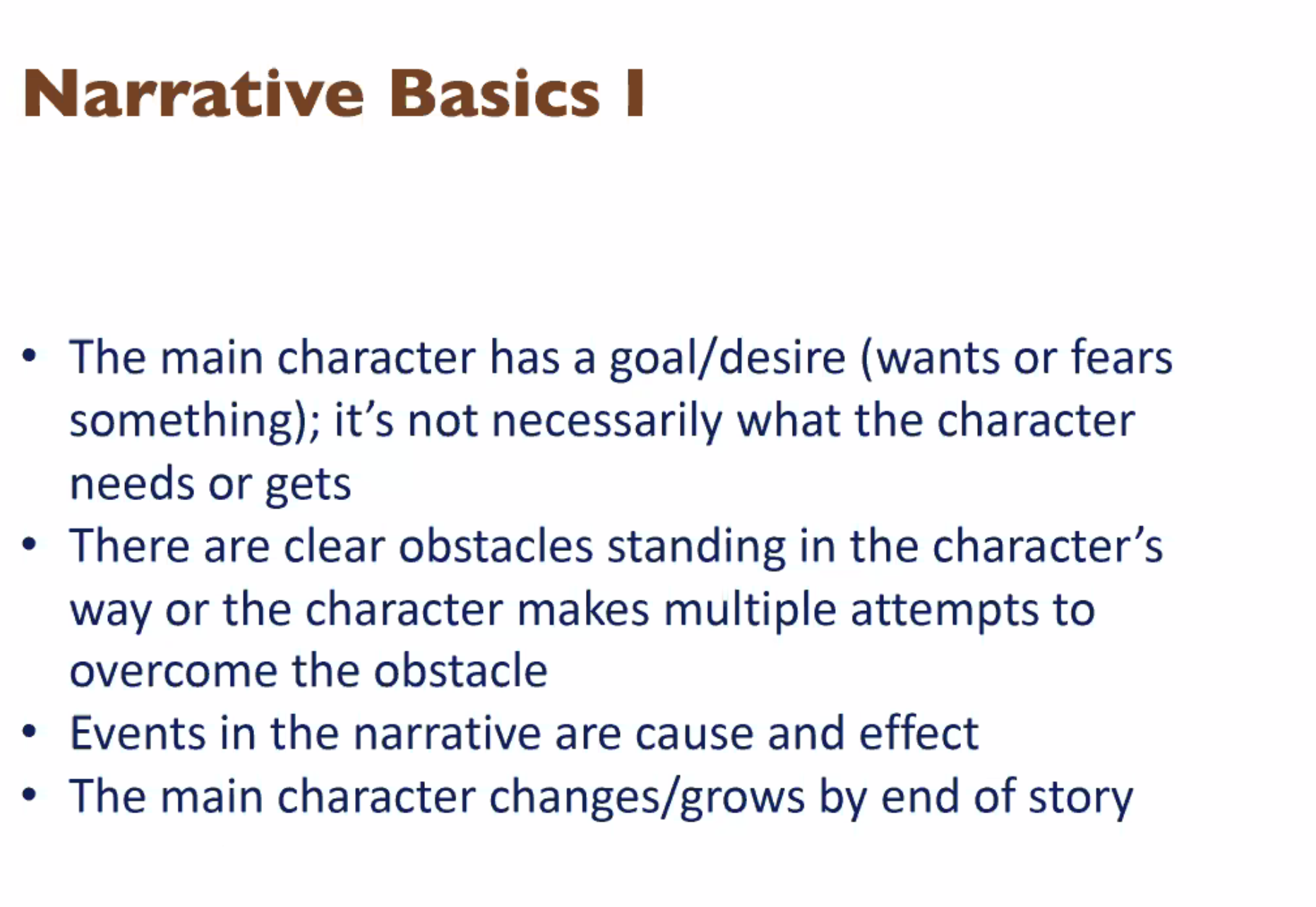 Narrative Basics I

• The main character has a goal/desire (wants or fears something); it's not necessarily what the character needs or gets
• There are clear obstacles standing in the character's way or the character makes multiple attempts to overcome the obstacle
• Events in the narrative are cause and effect
• The main character changes/grows by end of story